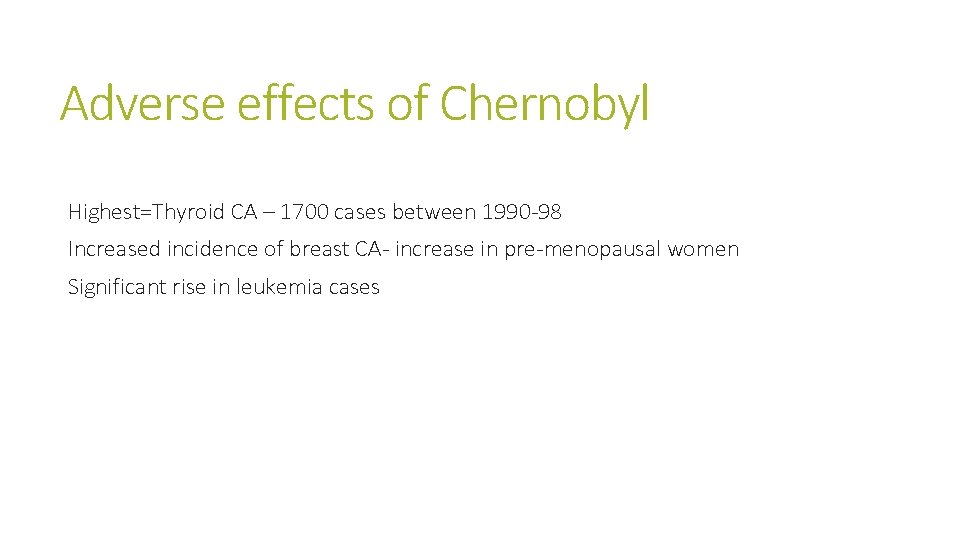 Adverse effects of Chernobyl

Highest=Thyroid CA – 1700 cases between 1990-98

Increased incidence of breast CA- increase in pre-menopausal women

Significant rise in leukemia cases